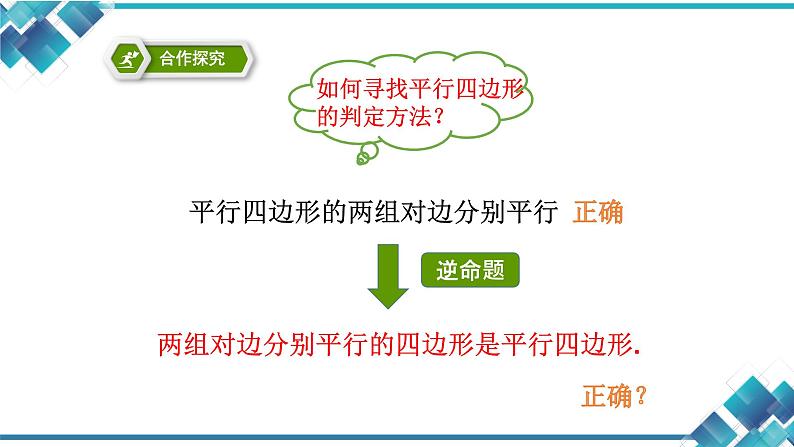 合作探究

如何寻找平行四边形的判定方法?

平行四边形的两组对边分别平行 正确

逆命题

两组对边分别平行的四边形是平行四边形.

正确?